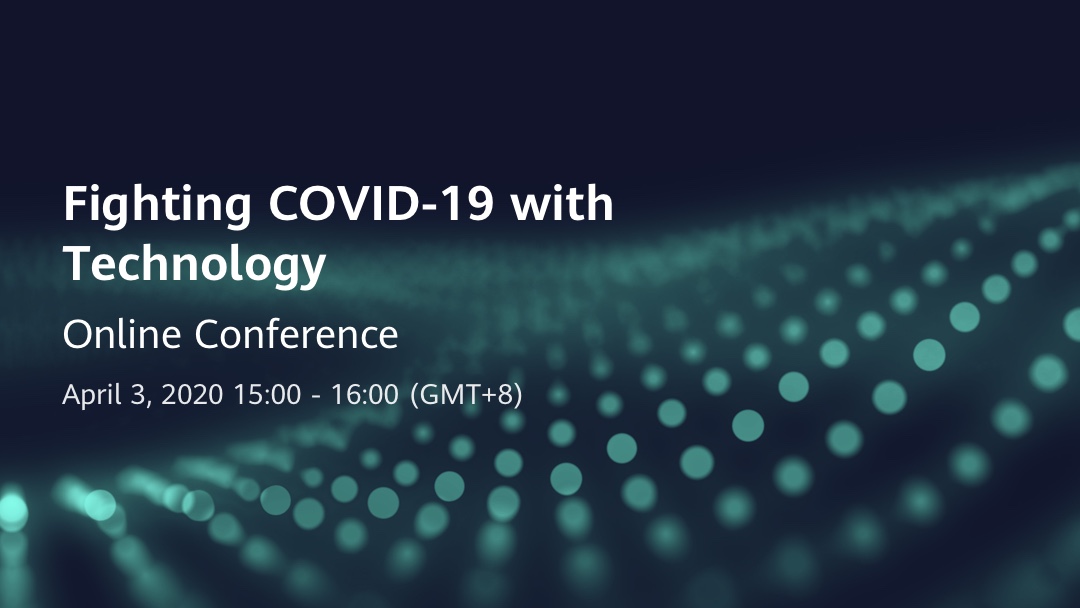 Fighting COVID-19 with Technology

Online Conference

April 3, 2020 15:00 - 16:00 (GMT+8)